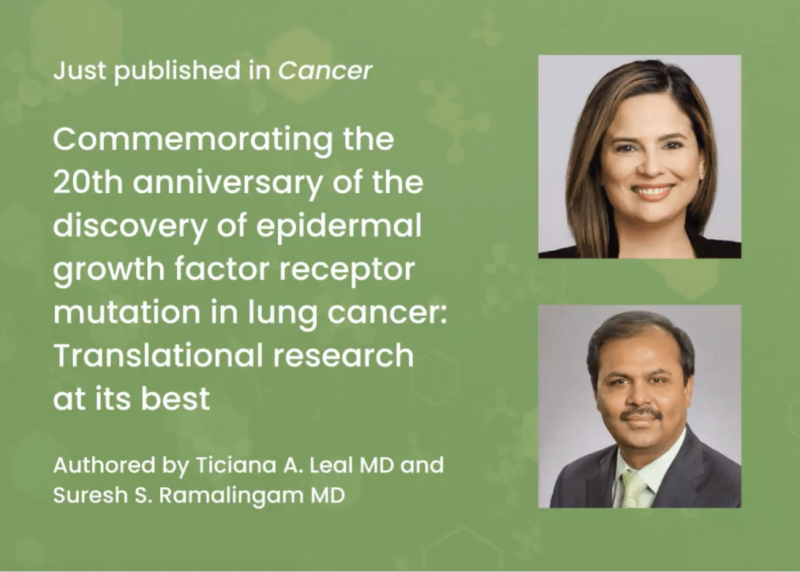 Just published in Cancer

Commemorating the 20th anniversary of the discovery of epidermal growth factor receptor mutation in lung cancer: Translational research at its best

Authored by Ticiana A. Leal MD and Suresh S. Ramalingam MD